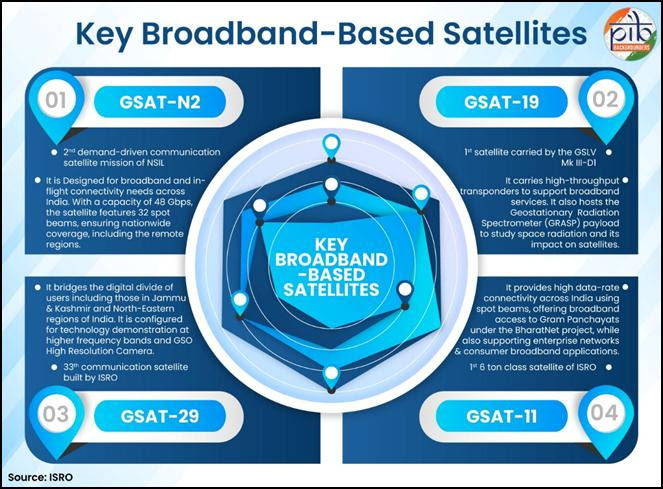 Key Broadband-Based Satellites

pib BACKGROUNDERS

01 GSAT-N2

2$^{nd}$ demand-driven communication satellite mission of NSIL

It is Designed for broadband and in-flight connectivity needs across India. With a capacity of 48 Gbps, the satellite features 32 spot beams, ensuring nationwide coverage, including the remote regions.

GSAT-19 02

1$^{st}$ satellite carried by the GSLV Mk III-D1

It carries high-throughput transponders to support broadband services. It also hosts the Geostationary Radiation Spectrometer (GRASP) payload to study space radiation and its impact on satellites.

KEY BROADBAND -BASED SATELLITES

It bridges the digital divide of users including those in Jammu & Kashmir and North-Eastern regions of India. It is configured for technology demonstration at higher frequency bands and GSO High Resolution Camera.

33$^{th}$ communication satellite built by ISRO

03 GSAT-29

It provides high data-rate connectivity across India using spot beams, offering broadband access to Gram Panchayats under the BharatNet project, while also supporting enterprise networks & consumer broadband applications.

1$^{st}$ 6 ton class satellite of ISRO

GSAT-11 04

Source: ISRO